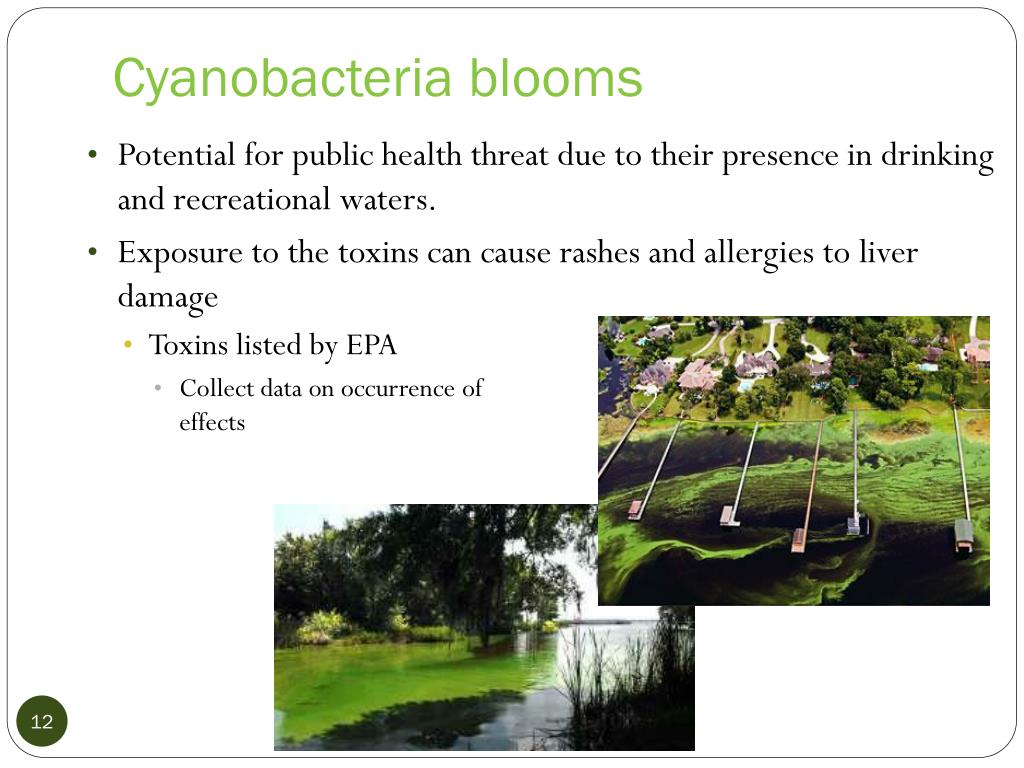 Cyanobacteria blooms

• Potential for public health threat due to their presence in drinking and recreational waters.

• Exposure to the toxins can cause rashes and allergies to liver damage

• Toxins listed by EPA

• Collect data on occurrence of effects

12